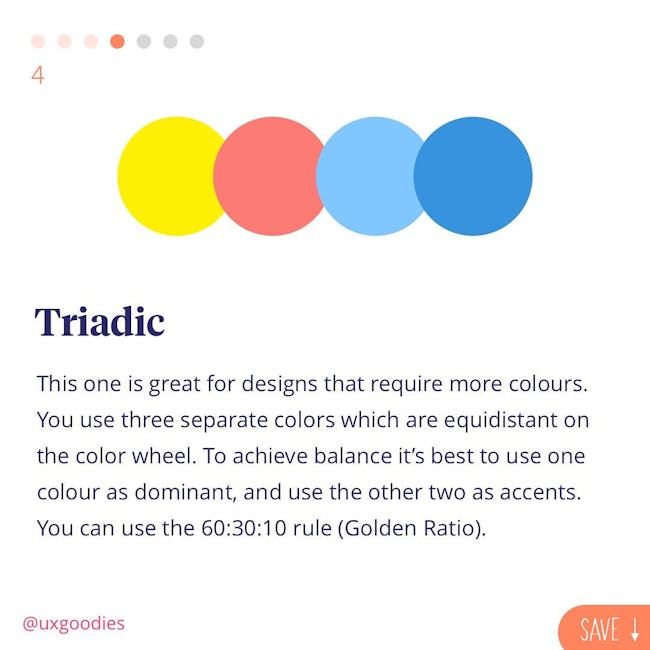 4

Triadic

This one is great for designs that require more colours. You use three separate colors which are equidistant on the color wheel. To achieve balance it's best to use one colour as dominant, and use the other two as accents. You can use the 60:30:10 rule (Golden Ratio).

@uxgoodies

SAVE ↓